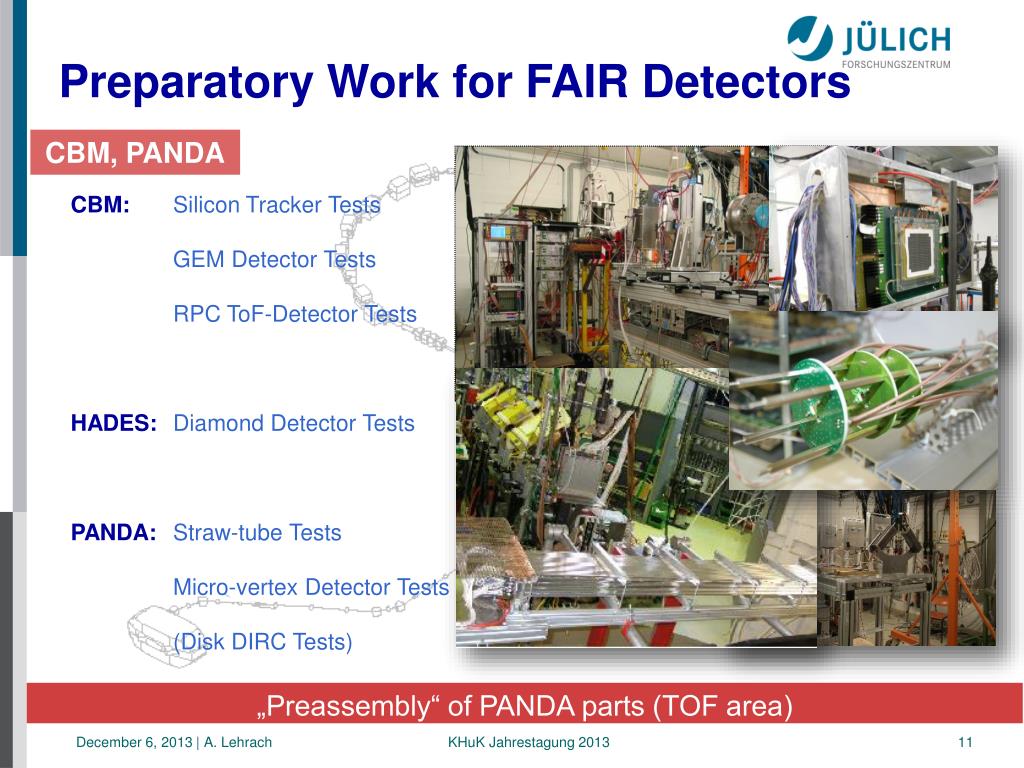 JÜLICH
FORSCHUNGSZENTRUM

Preparatory Work for FAIR Detectors

CBM, PANDA

CBM: Silicon Tracker Tests

GEM Detector Tests

RPC ToF-Detector Tests

HADES: Diamond Detector Tests

PANDA: Straw-tube Tests

Micro-vertex Detector Tests

(Disk DIRC Tests)

„Preassembly“ of PANDA parts (TOF area)

December 6, 2013 | A. Lehrach KHuK Jahrestagung 2013 11